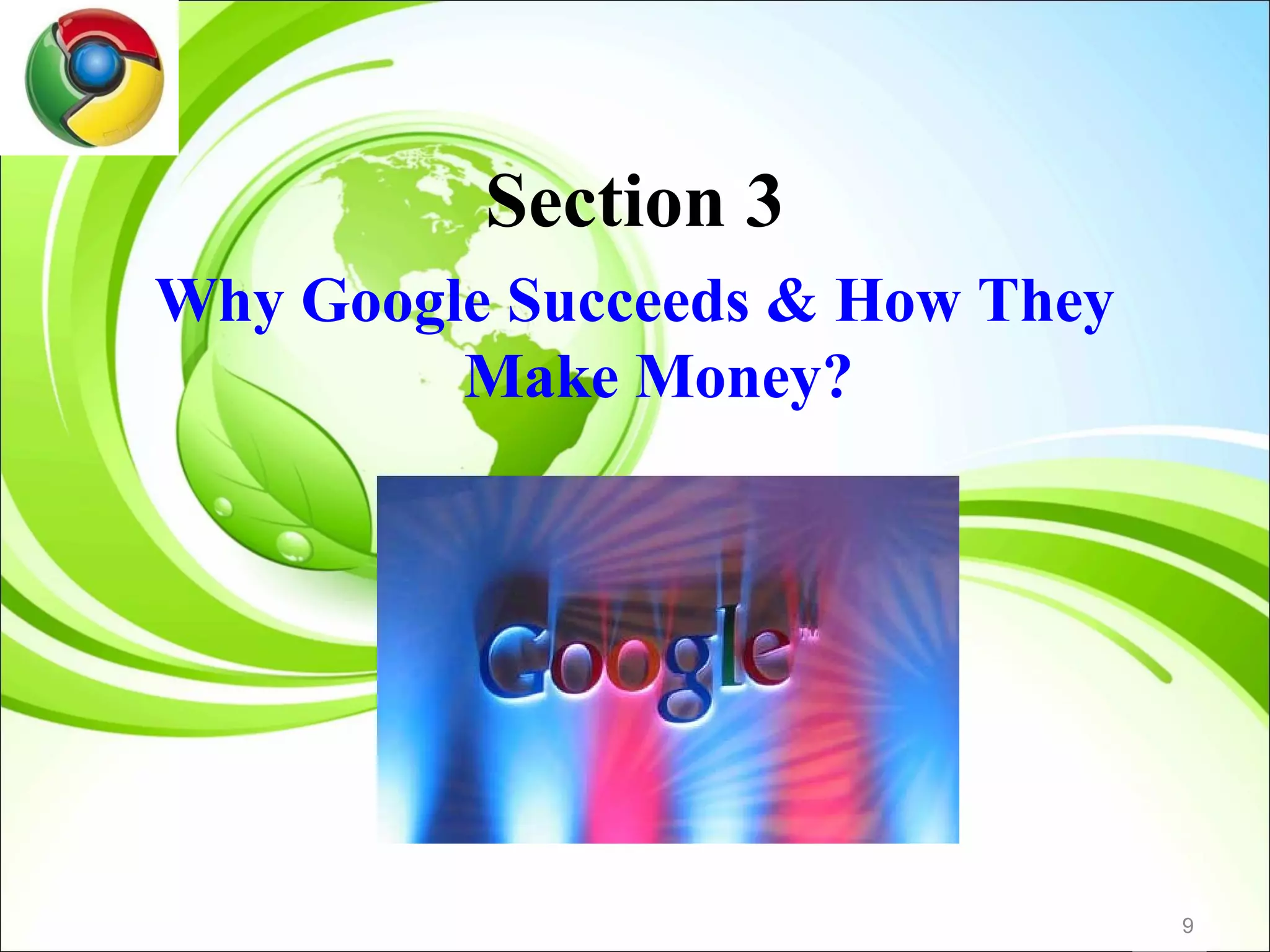 Section 3

Why Google Succeeds & How They Make Money?

Google™

9